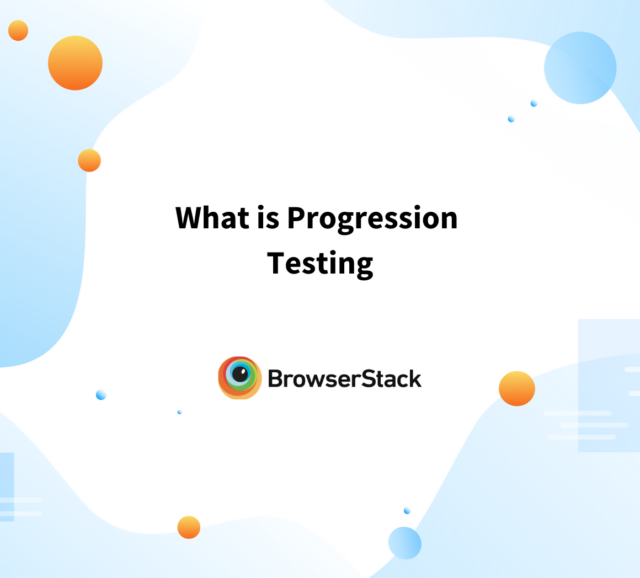 What is Progression Testing

BrowserStack